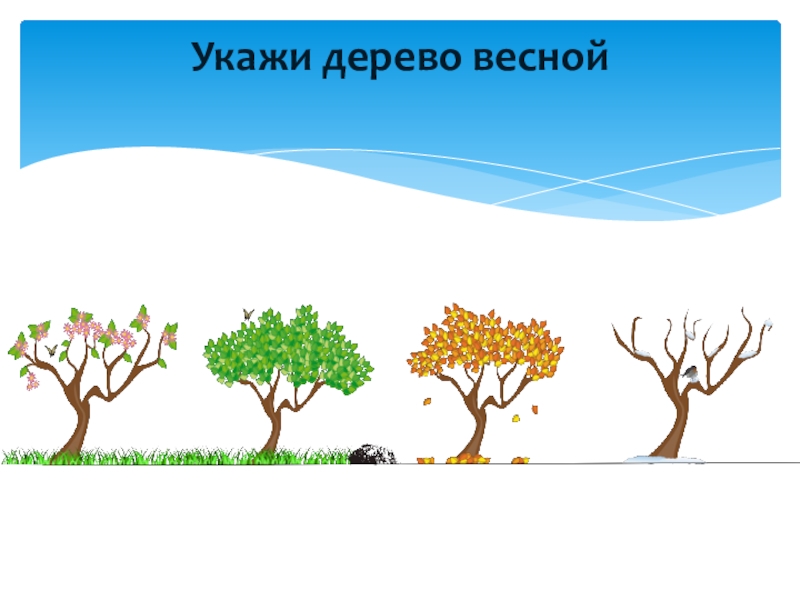 Укажи дерево весной